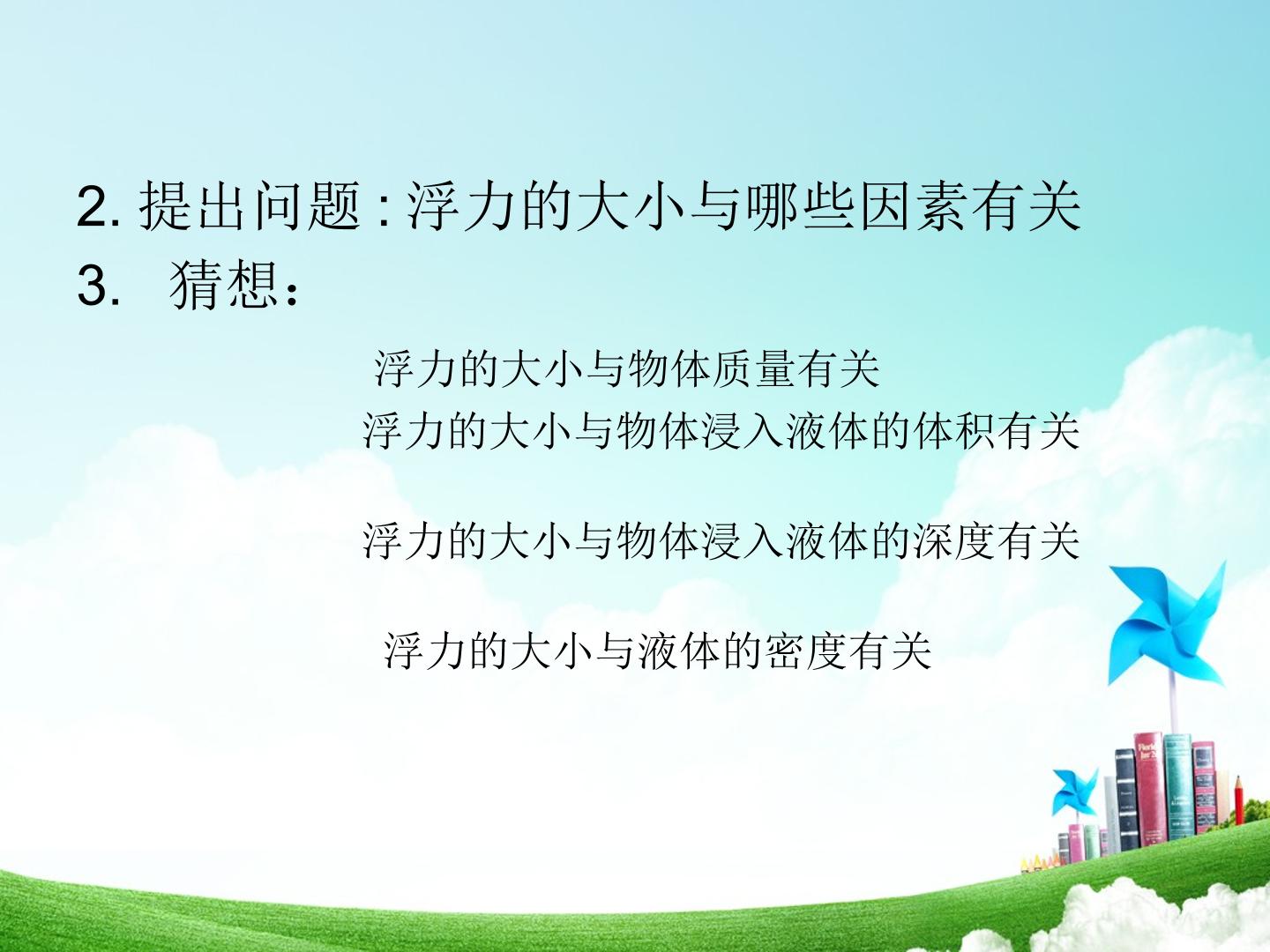 2.提出问题:浮力的大小与哪些因素有关
3.猜想：

浮力的大小与物体质量有关

浮力的大小与物体浸入液体的体积有关

浮力的大小与物体浸入液体的深度有关

浮力的大小与液体的密度有关